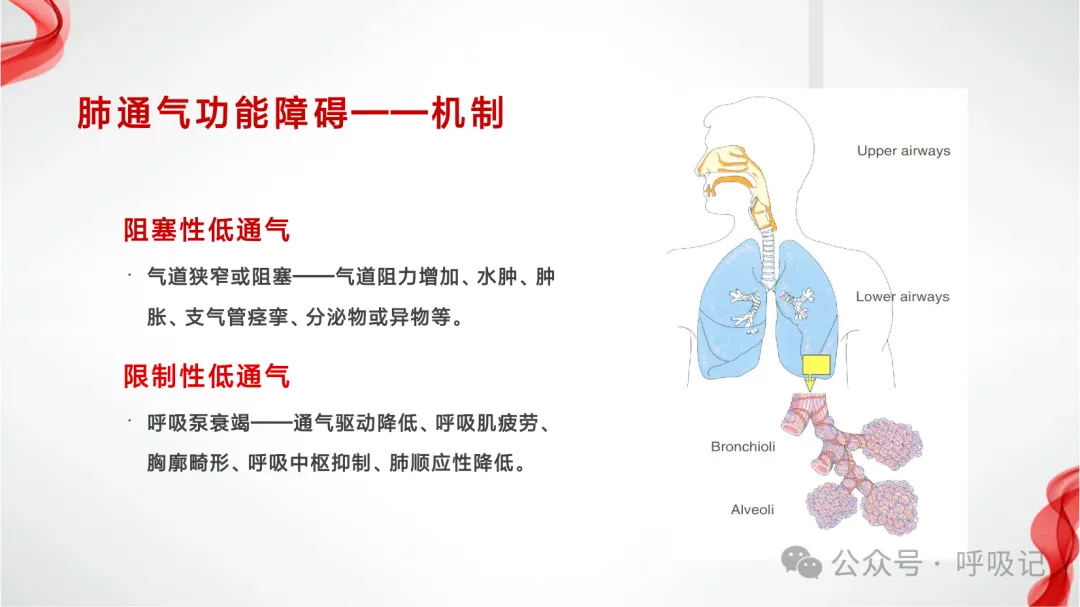 肺通气功能障碍——机制

阻塞性低通气

· 气道狭窄或阻塞——气道阻力增加、水肿、肿胀、支气管痉挛、分泌物或异物等。

限制性低通气

· 呼吸泵衰竭——通气驱动降低、呼吸肌疲劳、胸廓畸形、呼吸中枢抑制、肺顺应性降低。

Upper airways

Lower airways

Bronchioli

Alveoli

公众号 · 呼吸记